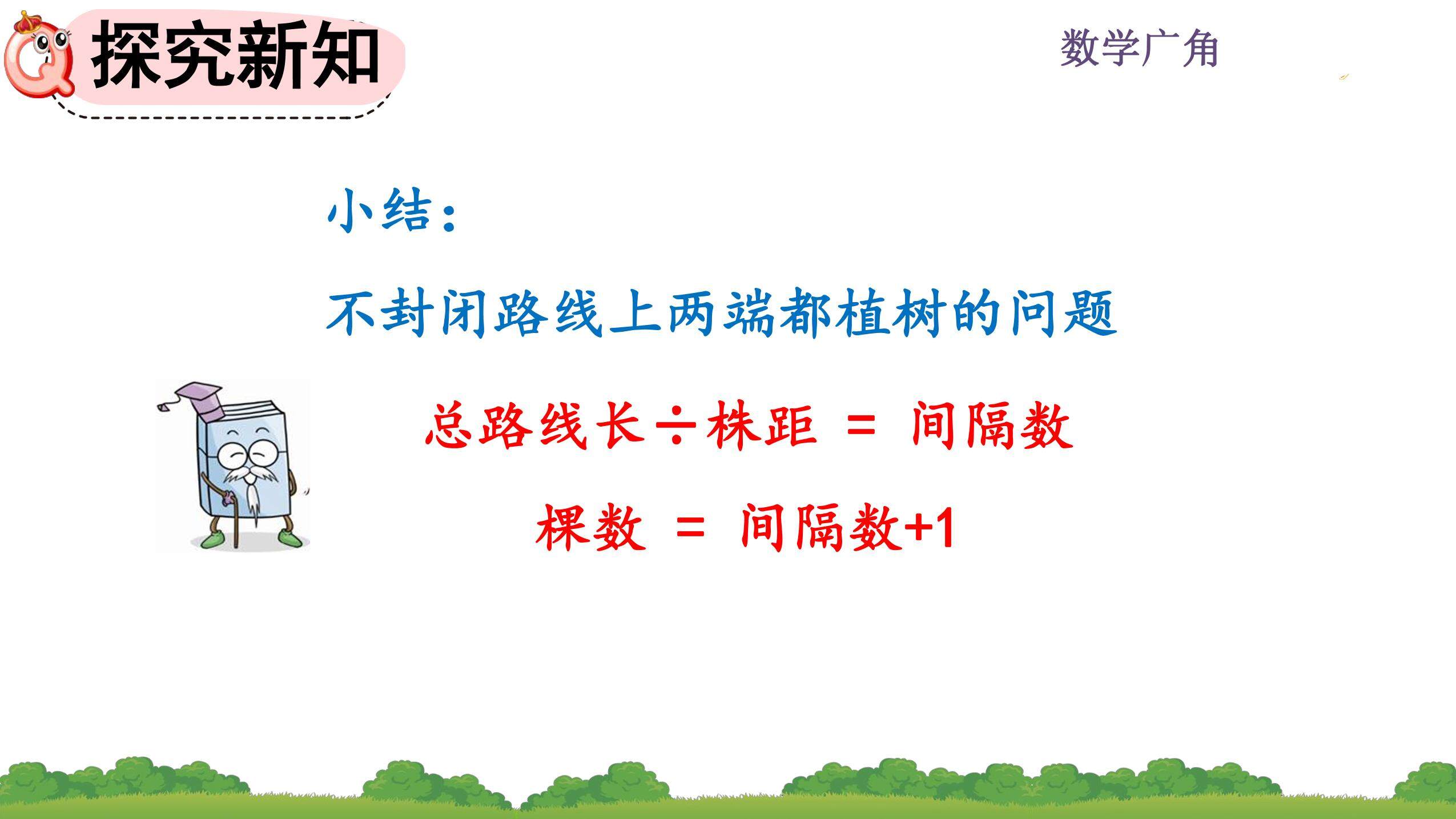 探究新知

数学广角

小结：

不封闭路线上两端都植树的问题

总路线长÷株距 ＝ 间隔数

棵数 ＝ 间隔数+1